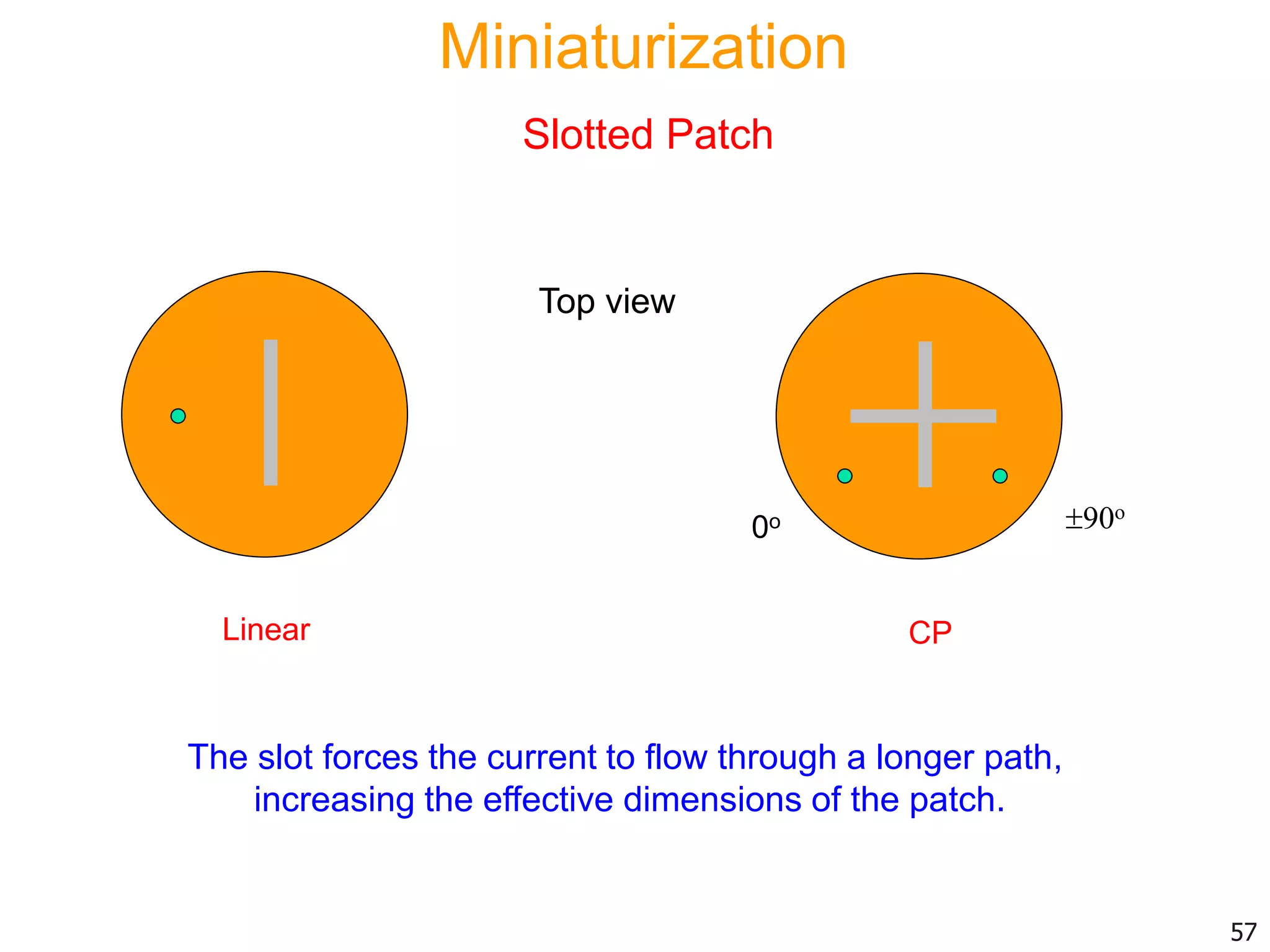 Miniaturization

Slotted Patch

Top view

$0^o$

$\pm 90^o$

Linear

CP

The slot forces the current to flow through a longer path, increasing the effective dimensions of the patch.

57